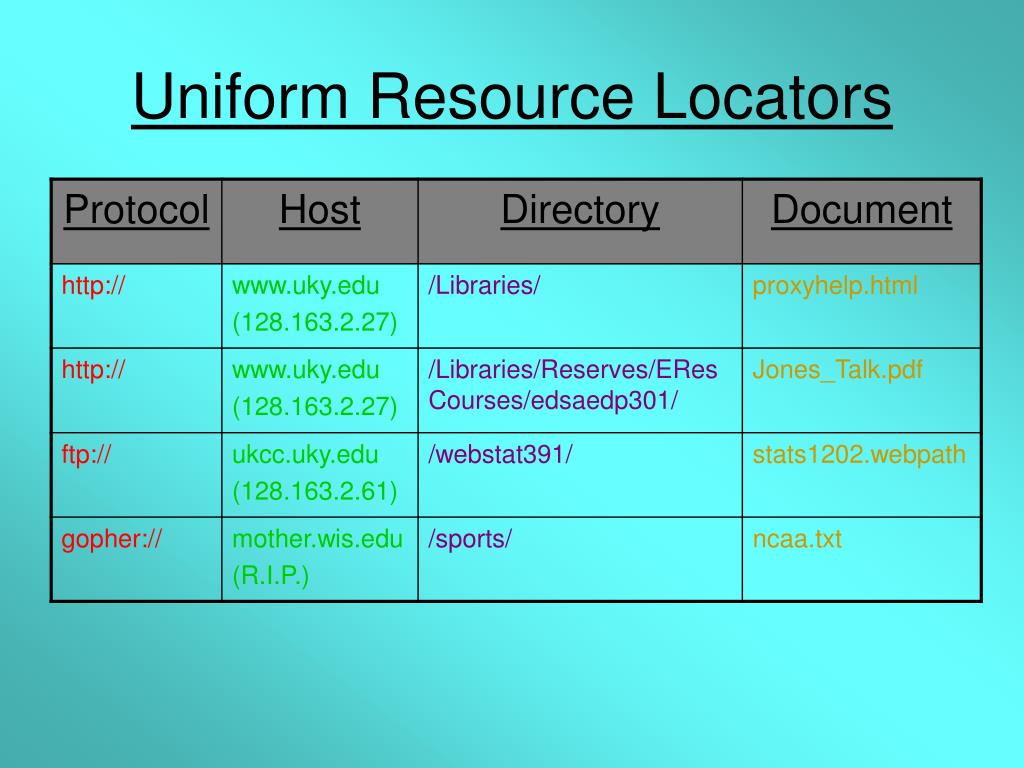 Uniform Resource Locators

| Protocol | Host | Directory | Document |
|---|---|---|---|
| http:// | www.uky.edu (128.163.2.27) | /Libraries/ | proxyhelp.html |
| http:// | www.uky.edu (128.163.2.27) | /Libraries/Reserves/ERes Courses/edsaedp301/ | Jones_Talk.pdf |
| ftp:// | ukcc.uky.edu (128.163.2.61) | /webstat391/ | stats1202.webpath |
| gopher:// | mother.wis.edu (R.I.P.) | /sports/ | ncaa.txt |